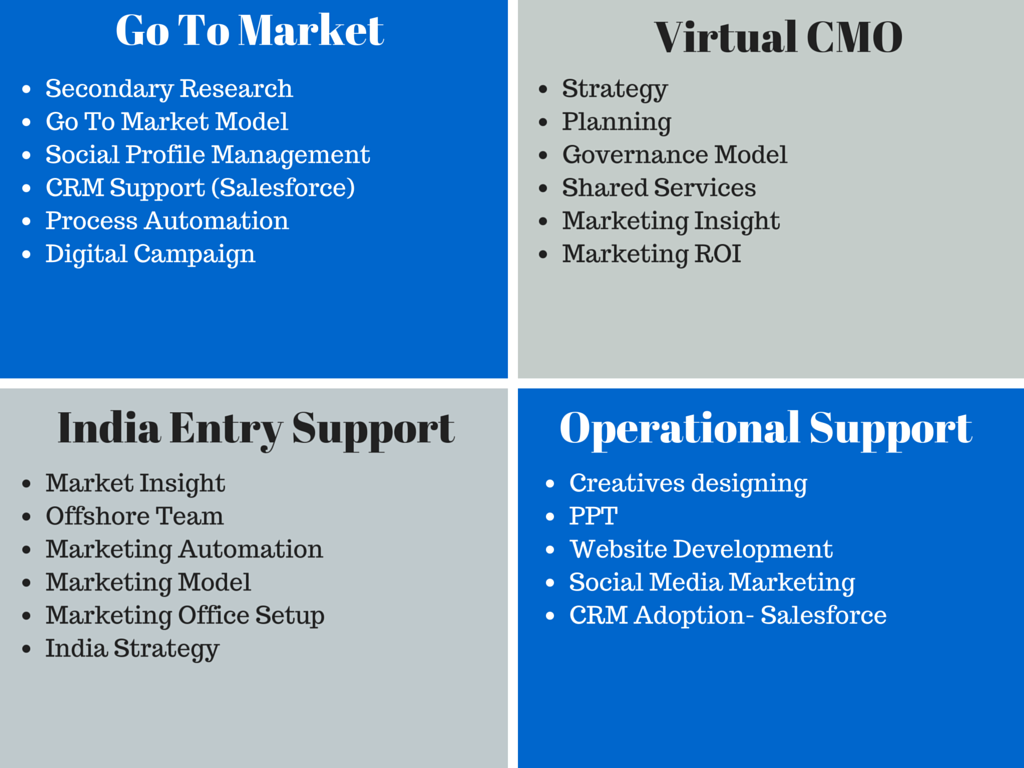 Go To Market

- Secondary Research
- Go To Market Model
- Social Profile Management
- CRM Support (Salesforce)
- Process Automation
- Digital Campaign

Virtual CMO

- Strategy
- Planning
- Governance Model
- Shared Services
- Marketing Insight
- Marketing ROI

India Entry Support

- Market Insight
- Offshore Team
- Marketing Automation
- Marketing Model
- Marketing Office Setup
- India Strategy

Operational Support

- Creatives designing
- PPT
- Website Development
- Social Media Marketing
- CRM Adoption- Salesforce